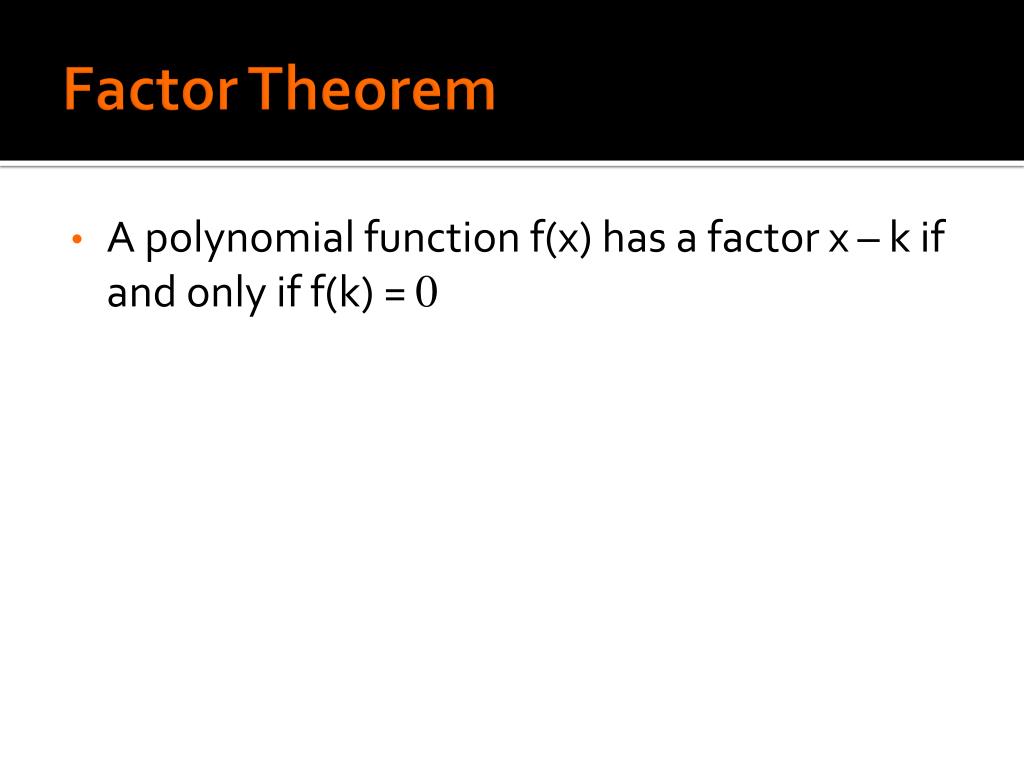 Factor Theorem

• A polynomial function f(x) has a factor x – k if and only if f(k) = 0